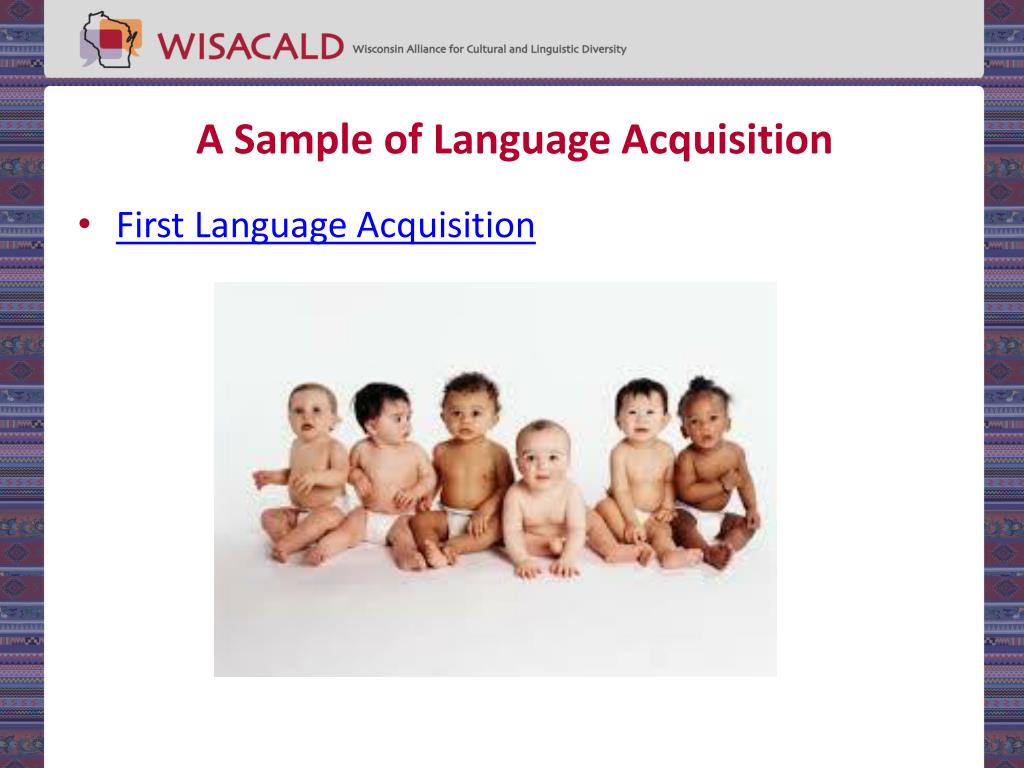 WISACALD Wisconsin Alliance for Cultural and Linguistic Diversity

A Sample of Language Acquisition

• First Language Acquisition